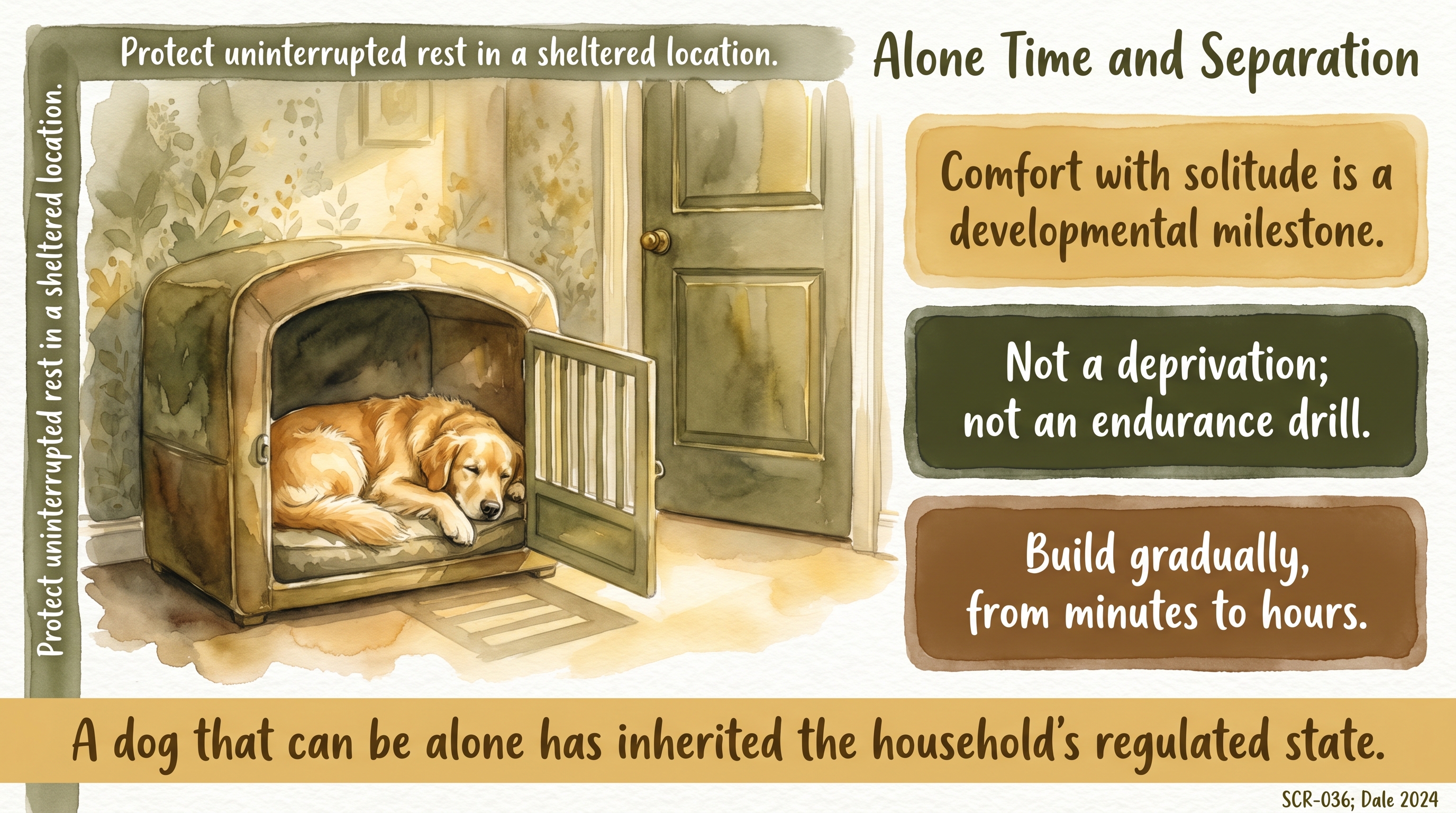 Protect uninterrupted rest in a sheltered location.

Protect uninterrupted rest in a sheltered location.

Alone Time and Separation

Comfort with solitude is a developmental milestone.

Not a deprivation; not an endurance drill.

Build gradually, from minutes to hours.

A dog that can be alone has inherited the household's regulated state.

SCR-036; Dale 2024